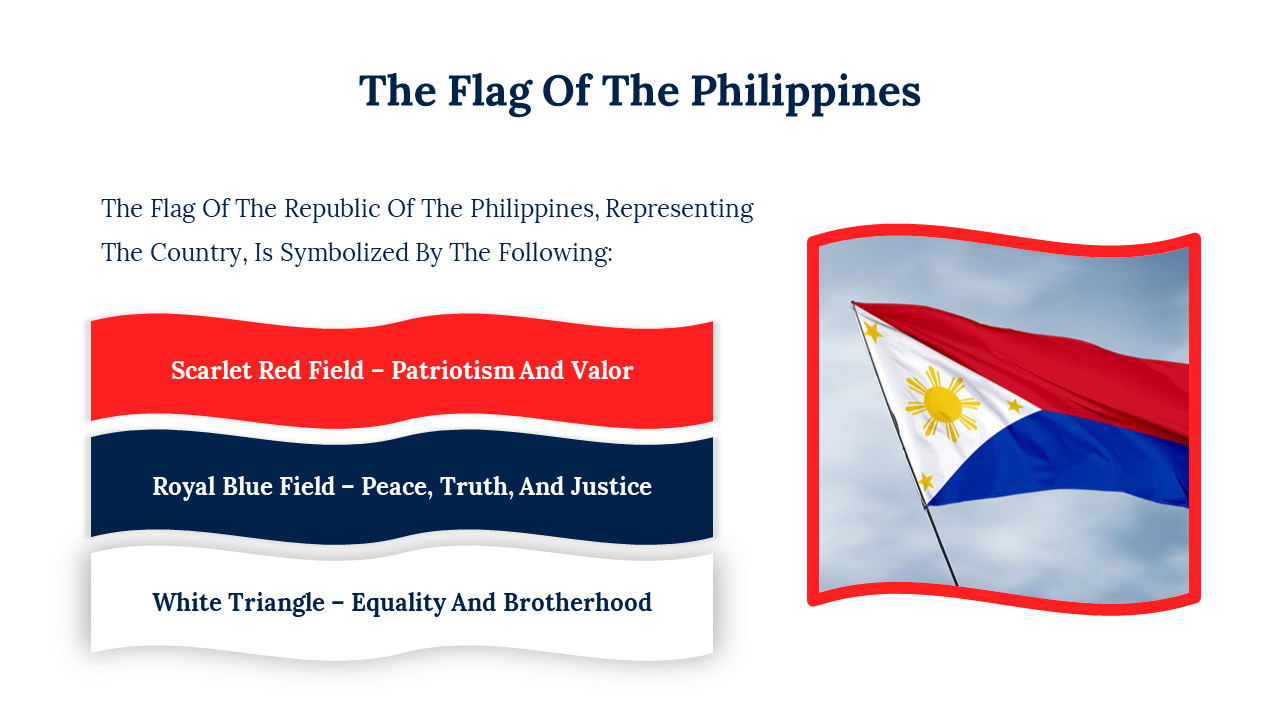 The Flag Of The Philippines

The Flag Of The Republic Of The Philippines, Representing The Country, Is Symbolized By The Following:

Scarlet Red Field – Patriotism And Valor

Royal Blue Field – Peace, Truth, And Justice

White Triangle – Equality And Brotherhood